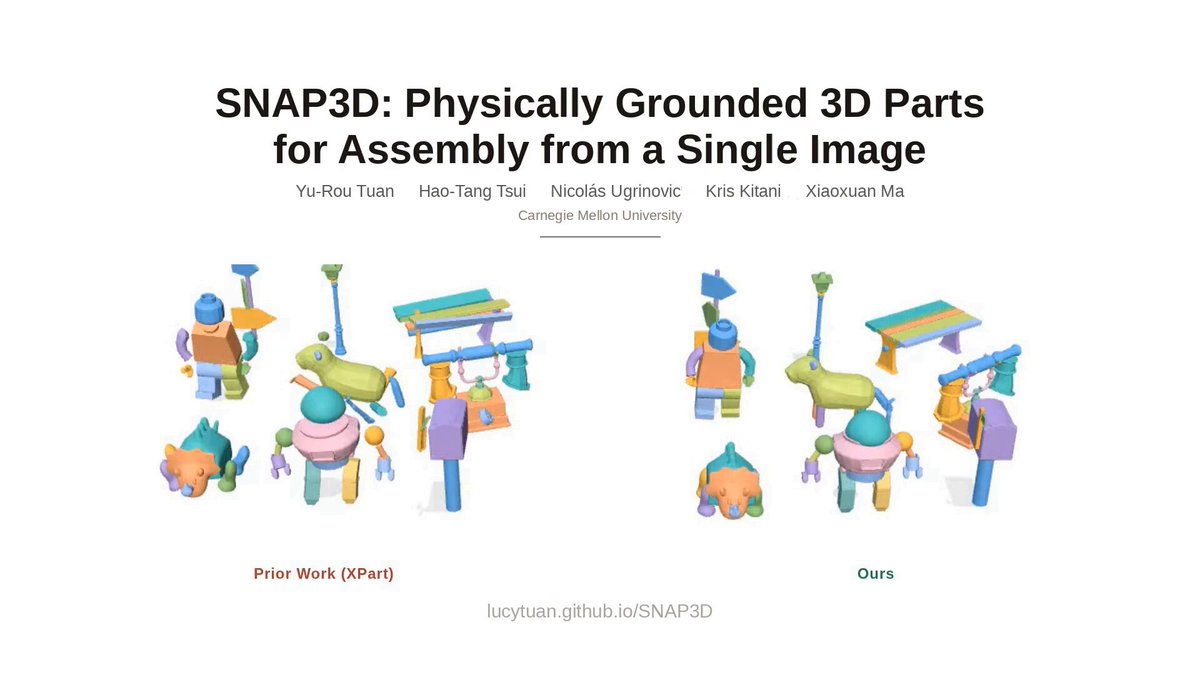 SNAP3D: Physically Grounded 3D Parts for Assembly from a Single Image

Yu-Rou Tuan Hao-Tang Tsui Nicolás Ugrinovic Kris Kitani Xiaoxuan Ma

Carnegie Mellon University

Prior Work (XPart)

Ours

lucytuan.github.io/SNAP3D